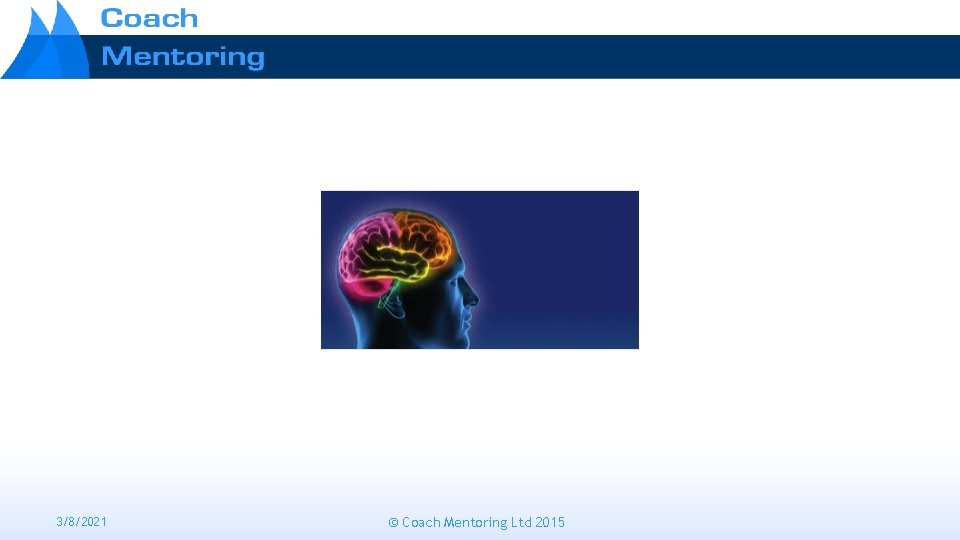 Coach
Mentoring

3/8/2021

© Coach Mentoring Ltd 2015